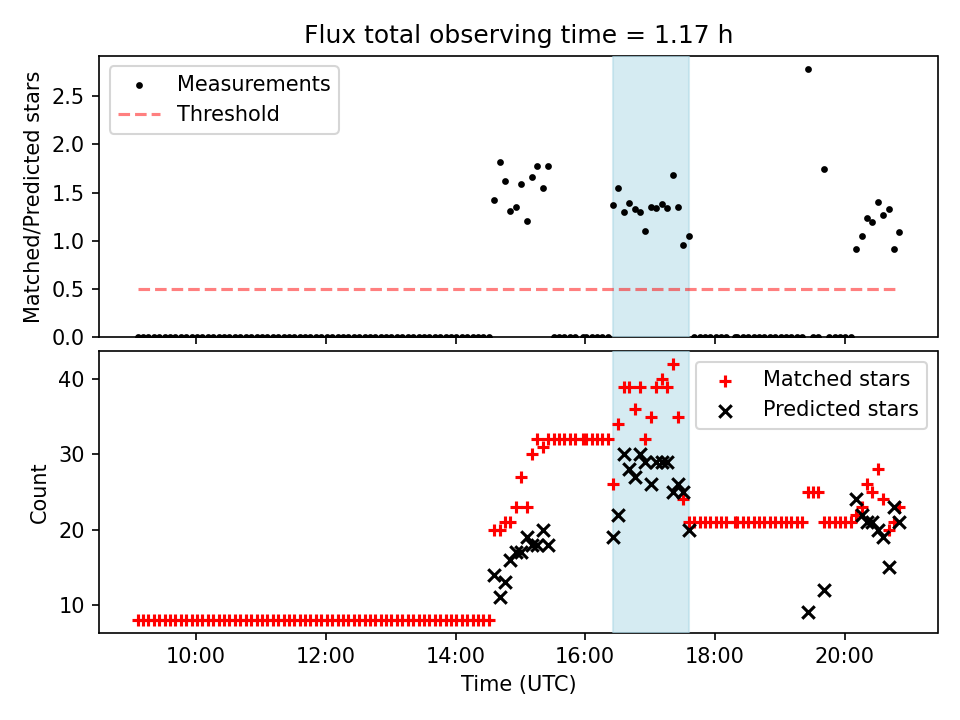 Flux total observing time = 1.17 h

Measurements
Threshold

Matched/Predicted stars

2.5
2.0
1.5
1.0
0.5
0.0

Matched stars
Predicted stars

Count

40
30
20
10

10:00
12:00
14:00
16:00
18:00
20:00

Time (UTC)